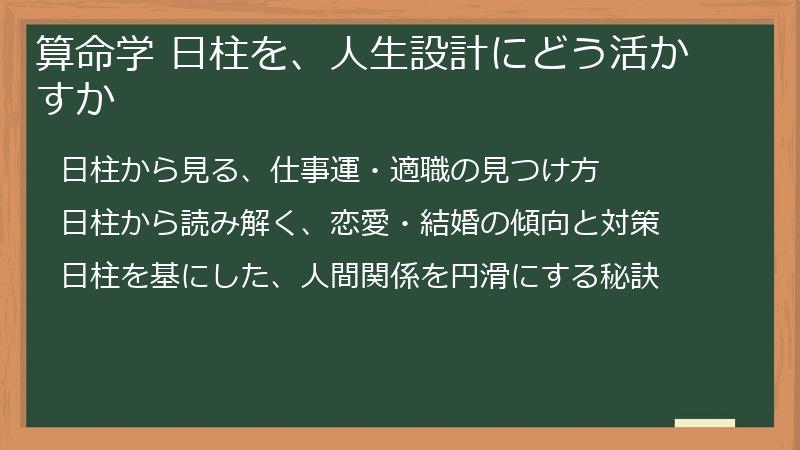 算命学 日柱を、人生設計にどう活かすか

日柱から見る、仕事運・適職の見つけ方

日柱から読み解く、恋愛・結婚の傾向と対策

日柱を基にした、人間関係を円滑にする秘訣